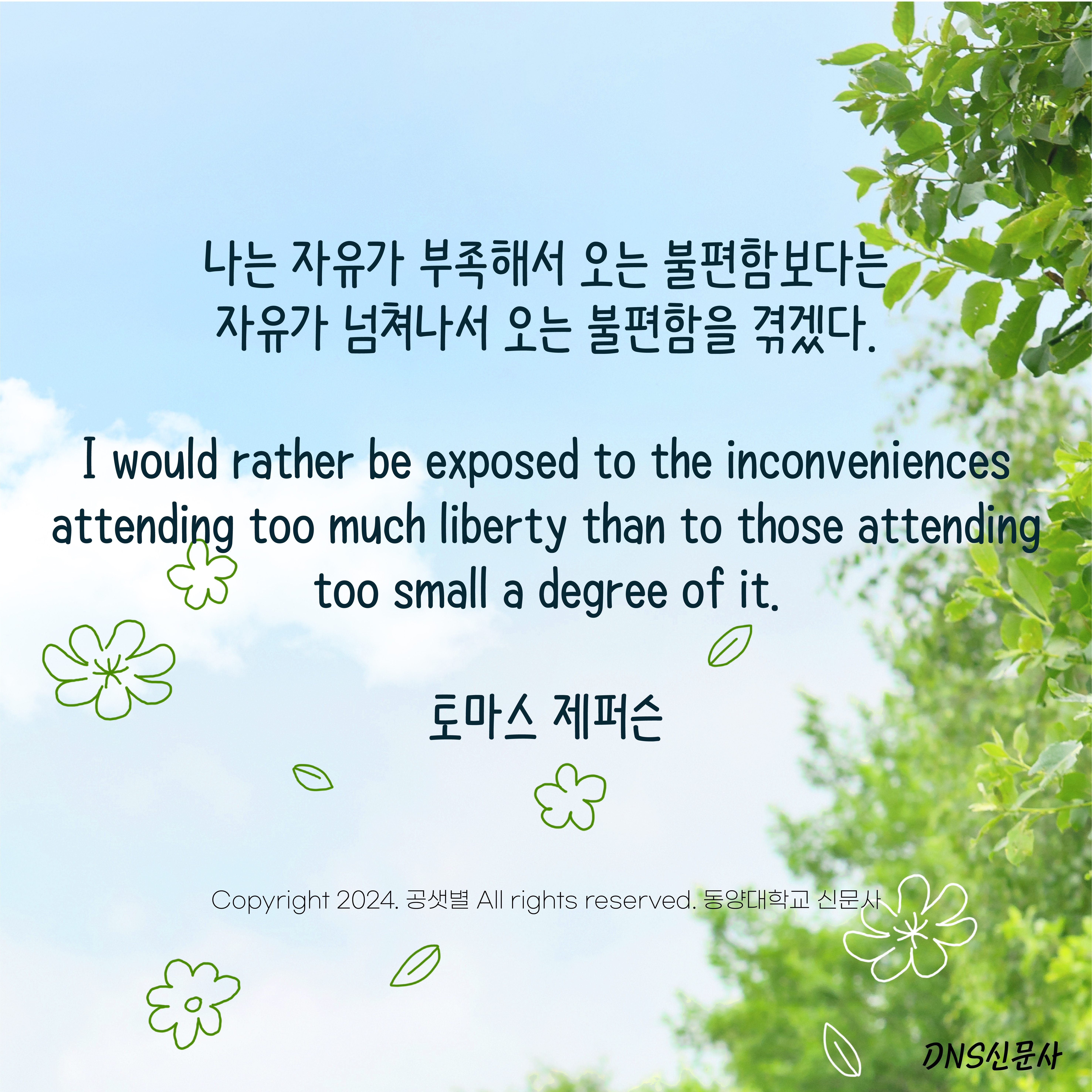 나는 자유가 부족해서 오는 불편함보다는 자유가 넘쳐나서 오는 불편함을 겪겠다.

I would rather be exposed to the inconveniences attending too much liberty than to those attending too small a degree of it.

토마스 제퍼슨

Copyright 2024. 공샛별 All rights reserved. 동양대학교 신문사

DNS신문사